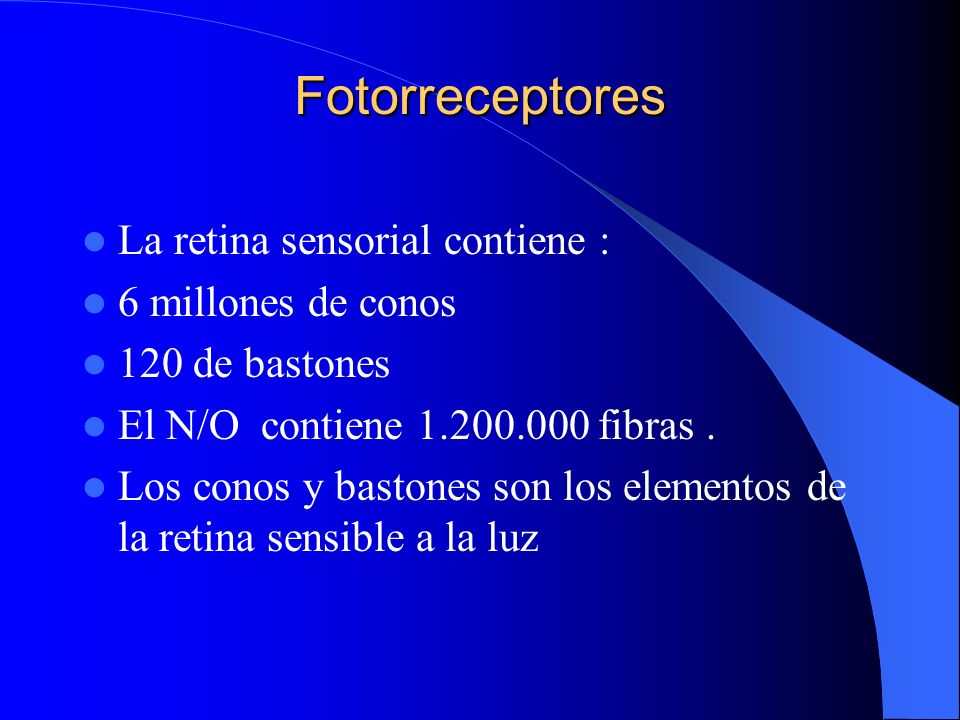 Fotorreceptores

- La retina sensorial contiene :
- 6 millones de conos
- 120 de bastones
- El N/O  contiene 1.200.000 fibras .
- Los conos y bastones son los elementos de la retina sensible a la luz